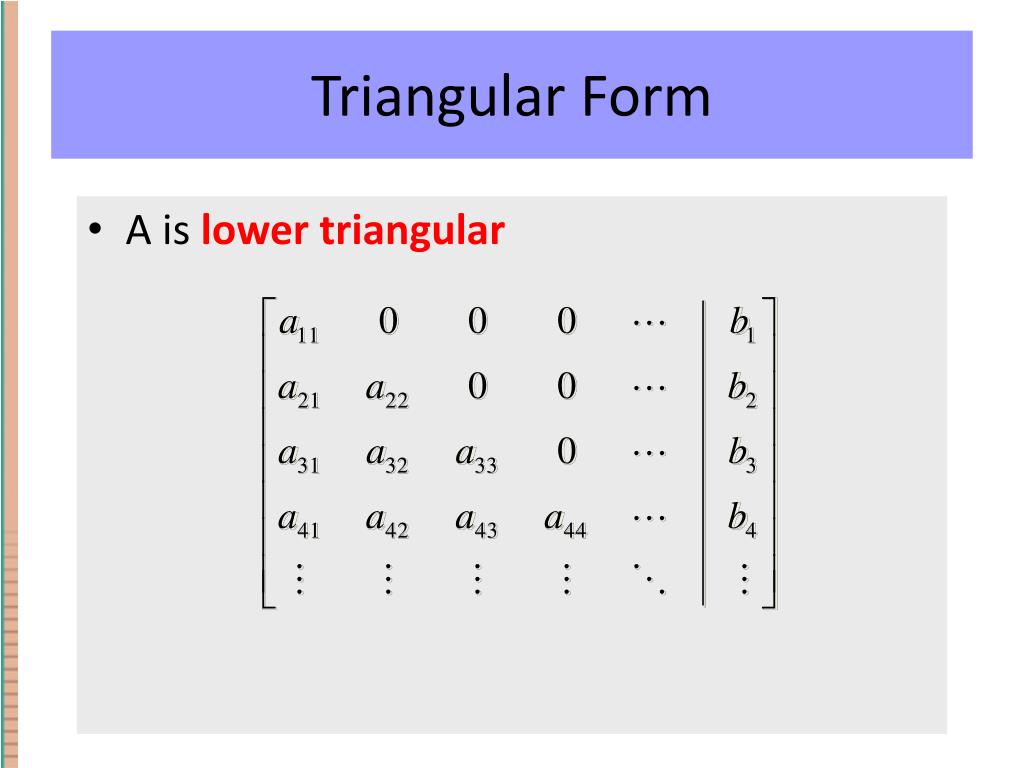 Triangular Form

• A is lower triangular

$\left[\begin{array}{ccccc|c} a_{11} & 0 & 0 & 0 & \cdots & b_1 \\ a_{21} & a_{22} & 0 & 0 & \cdots & b_2 \\ a_{31} & a_{32} & a_{33} & 0 & \cdots & b_3 \\ a_{41} & a_{42} & a_{43} & a_{44} & \cdots & b_4 \\ \vdots & \vdots & \vdots & \vdots & \ddots & \vdots \end{array}\right]$